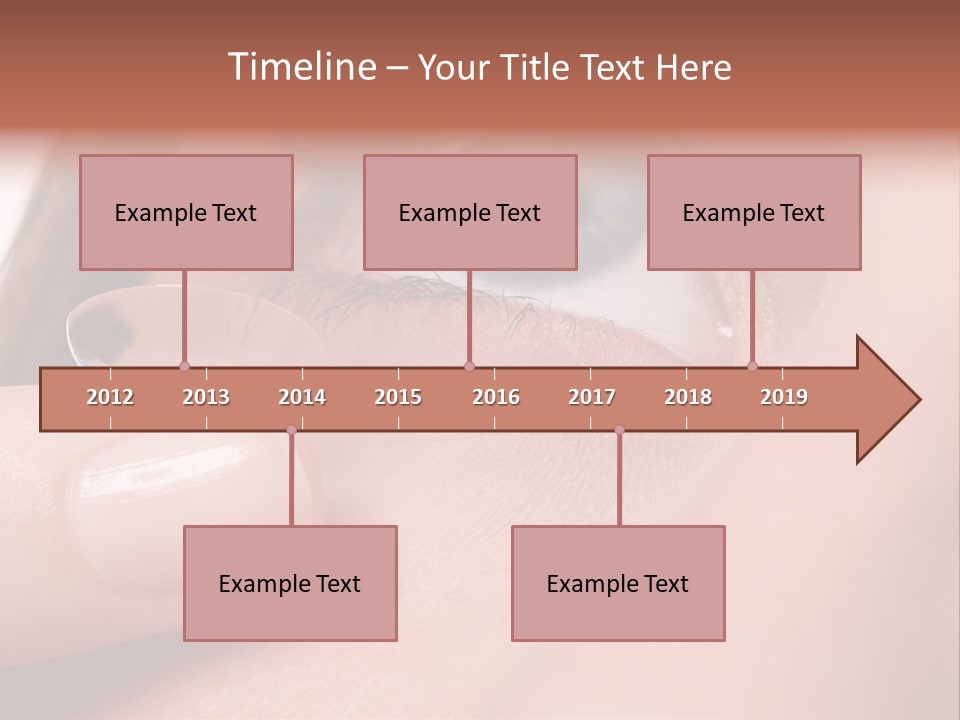 Timeline – Your Title Text Here

Example Text

Example Text

Example Text

2012 2013 2014 2015 2016 2017 2018 2019

Example Text

Example Text